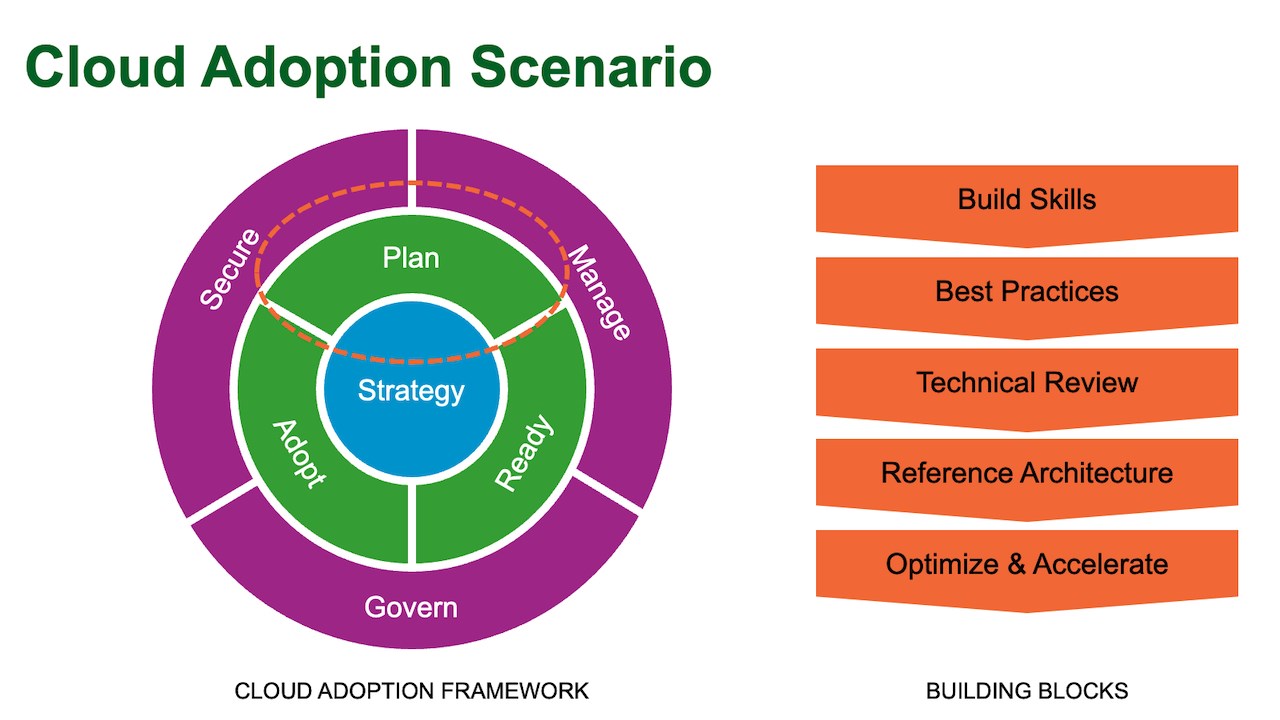 Cloud Adoption Scenario

Secure
Manage
Plan
Strategy
Adopt
Ready
Govern

CLOUD ADOPTION FRAMEWORK

Build Skills
Best Practices
Technical Review
Reference Architecture
Optimize & Accelerate

BUILDING BLOCKS